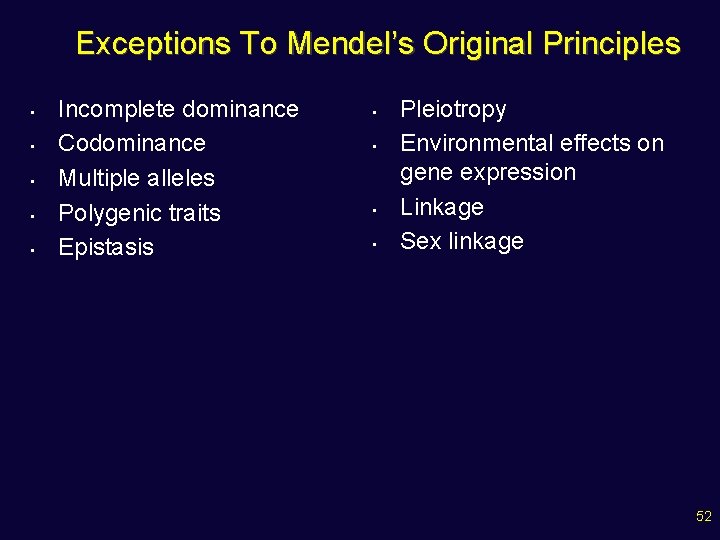 Exceptions To Mendel's Original Principles

- Incomplete dominance
- Codominance
- Multiple alleles
- Polygenic traits
- Epistasis

- Pleiotropy
- Environmental effects on gene expression
- Linkage
- Sex linkage

52